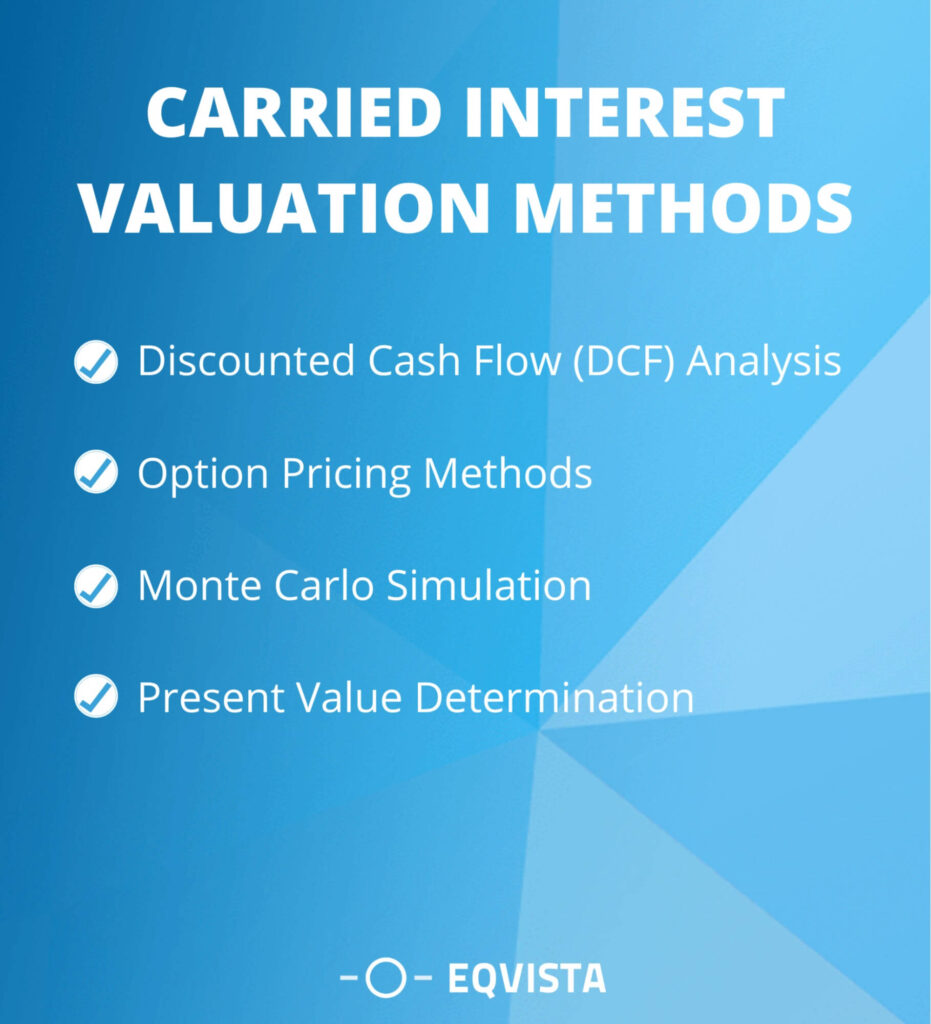 CARRIED INTEREST VALUATION METHODS

Discounted Cash Flow (DCF) Analysis

Option Pricing Methods

Monte Carlo Simulation

Present Value Determination

EQVISTA